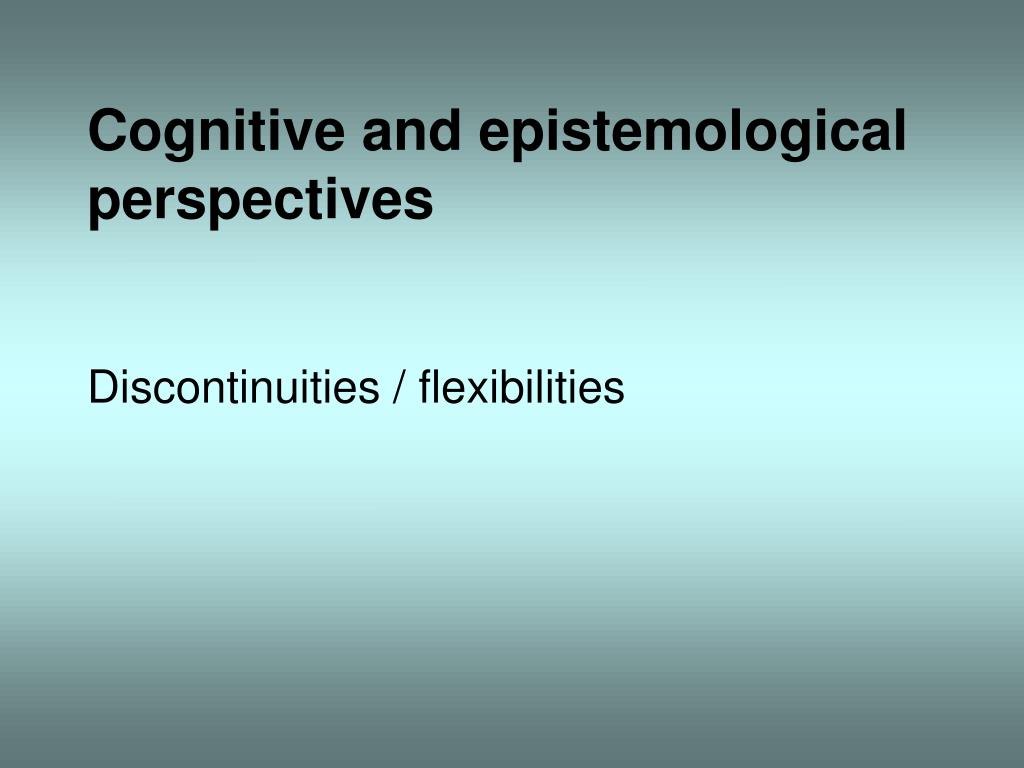 Cognitive and epistemological perspectives

Discontinuities / flexibilities